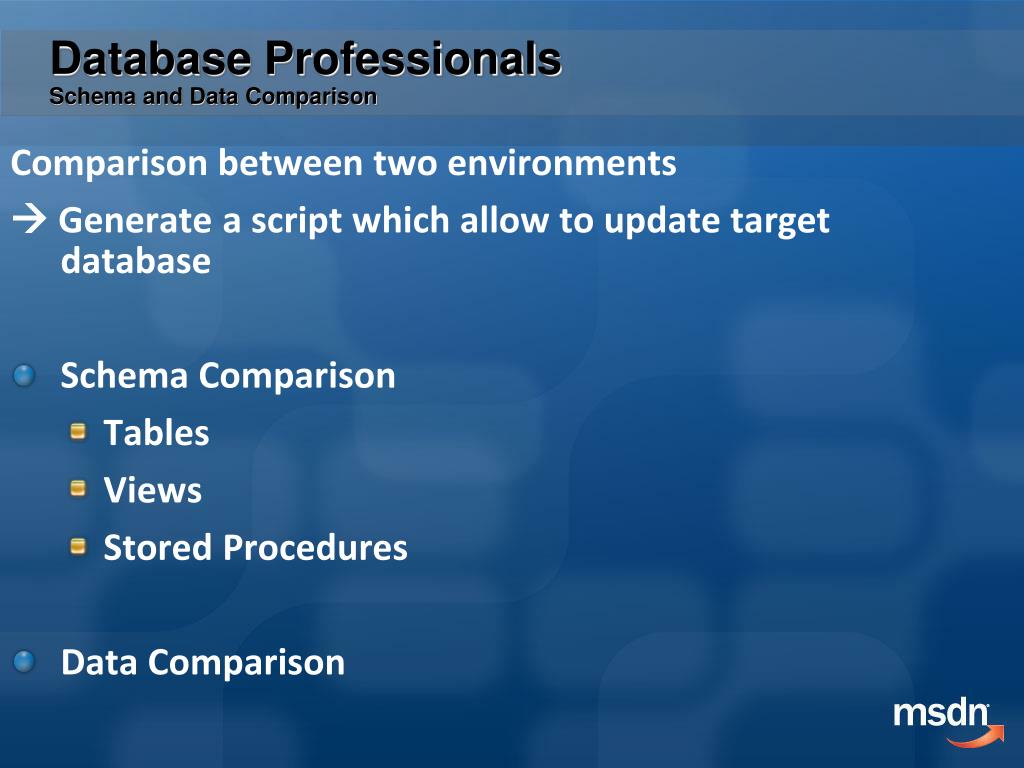 Database Professionals
Schema and Data Comparison

Comparison between two environments
→ Generate a script which allow to update target database

Schema Comparison
Tables
Views
Stored Procedures

Data Comparison

msdn